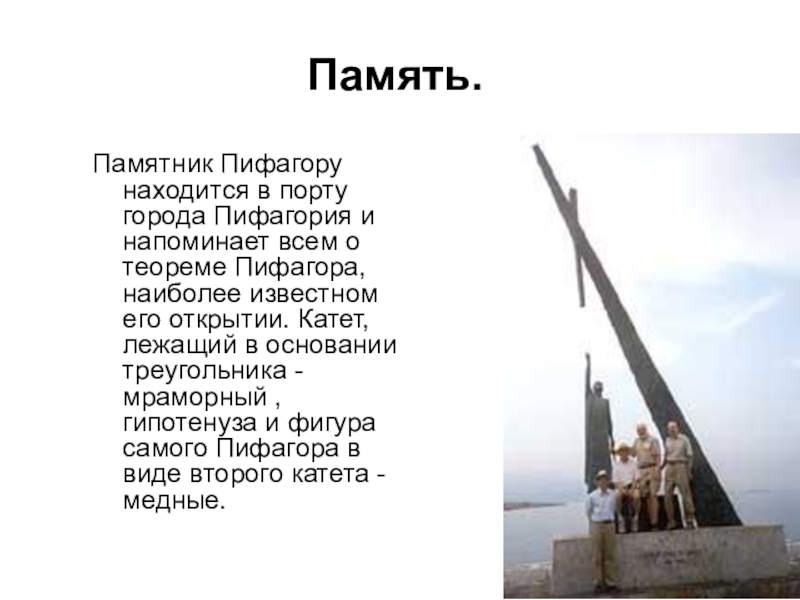 Память.

Памятник Пифагору находится в порту города Пифагория и напоминает всем о теореме Пифагора, наиболее известном его открытии. Катет, лежащий в основании треугольника - мраморный , гипотенуза и фигура самого Пифагора в виде второго катета - медные.